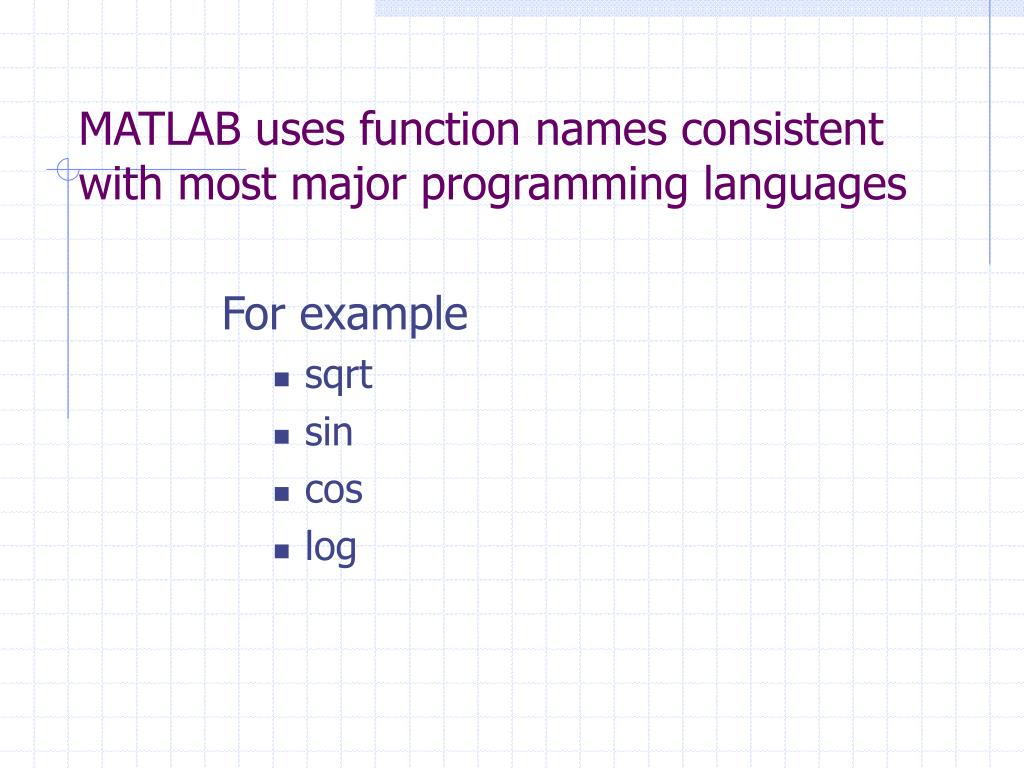 MATLAB uses function names consistent with most major programming languages

For example

- sqrt
- sin
- cos
- log